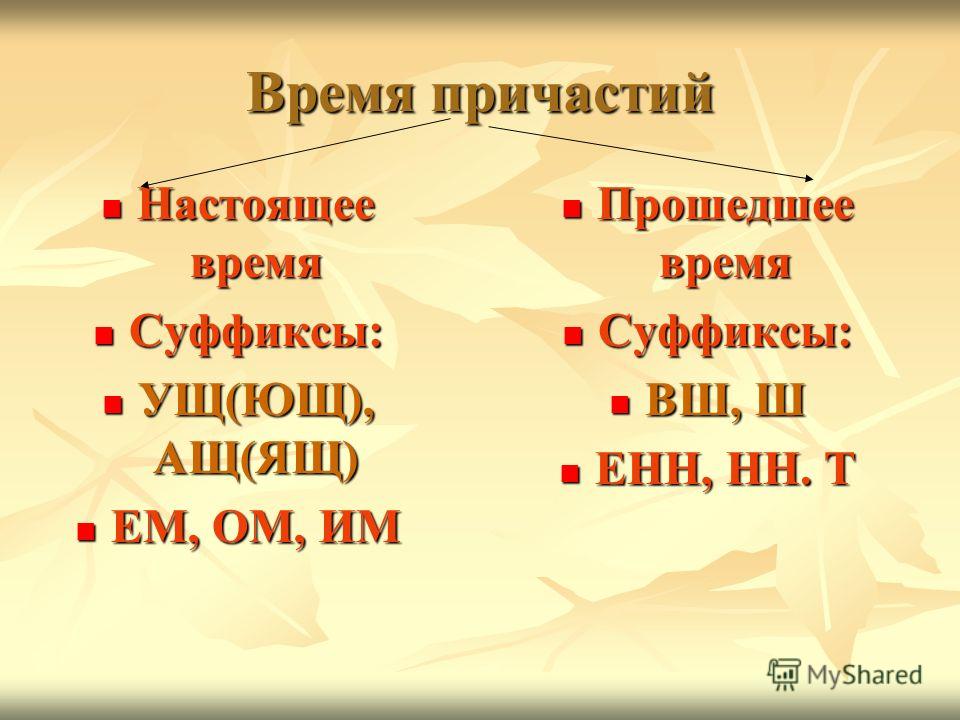 Время причастий

Настоящее время

Суффиксы:

УЩ(ЮЩ), АЩ(ЯЩ)

ЕМ, ОМ, ИМ

Прошедшее время

Суффиксы:

ВШ, Ш

ЕНН, НН. Т

MyShared